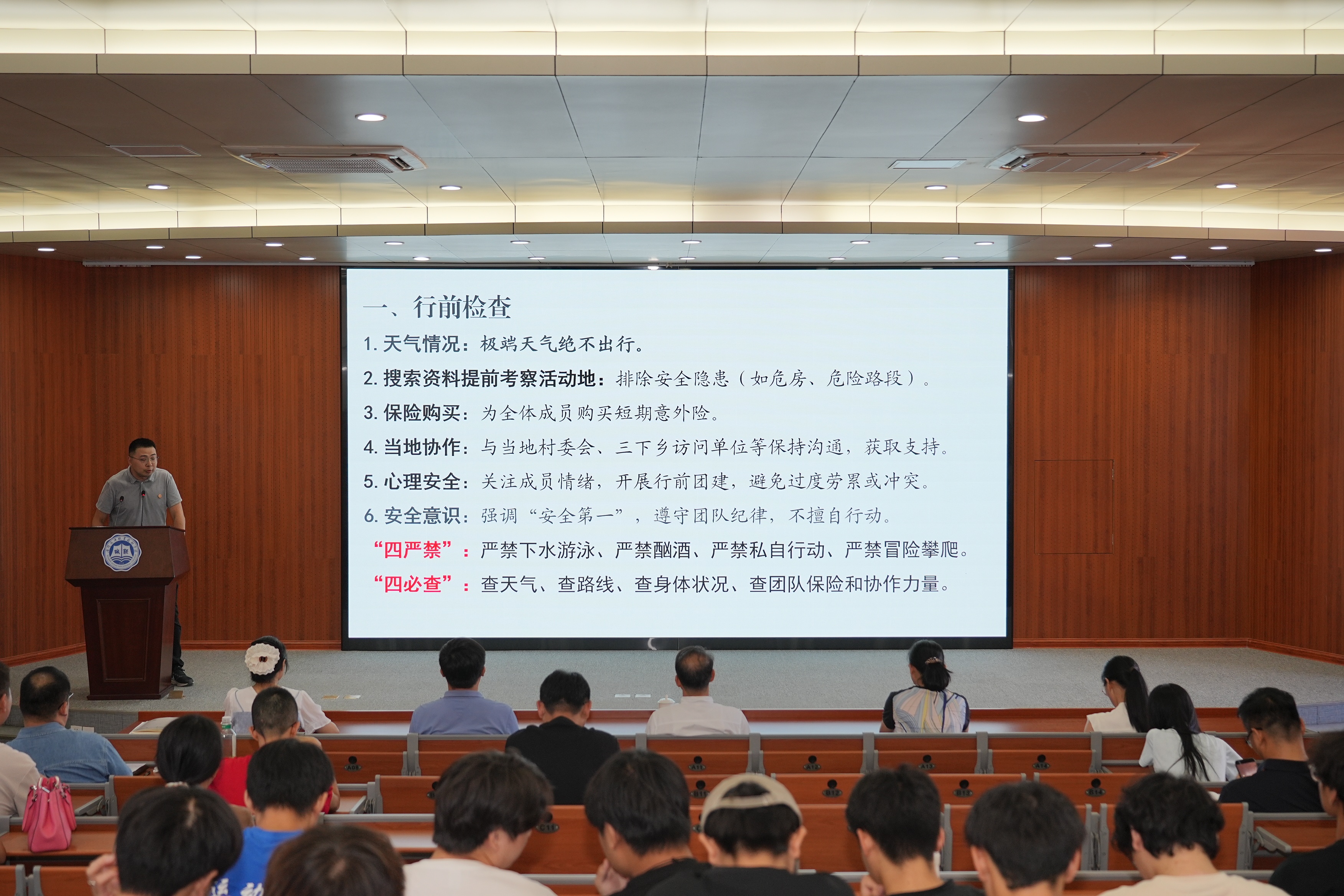 一、行前检查

1. 天气情况：极端天气绝不出行。

2. 搜索资料提前考察活动地：排除安全隐患（如危房、危险路段）。

3. 保险购买：为全体成员购买短期意外险。

4. 当地协作：与当地村委会、三下乡访问单位等保持沟通，获取支持。

5. 心理安全：关注成员情绪，开展行前团建，避免过度劳累或冲突。

6. 安全意识：强调“安全第一”，遵守团队纪律，不擅自行动。

“四严禁”：严禁下水游泳、严禁酗酒、严禁私自行动、严禁冒险攀爬。

“四必查”：查天气、查路线、查身体状况、查团队保险和协作力量。